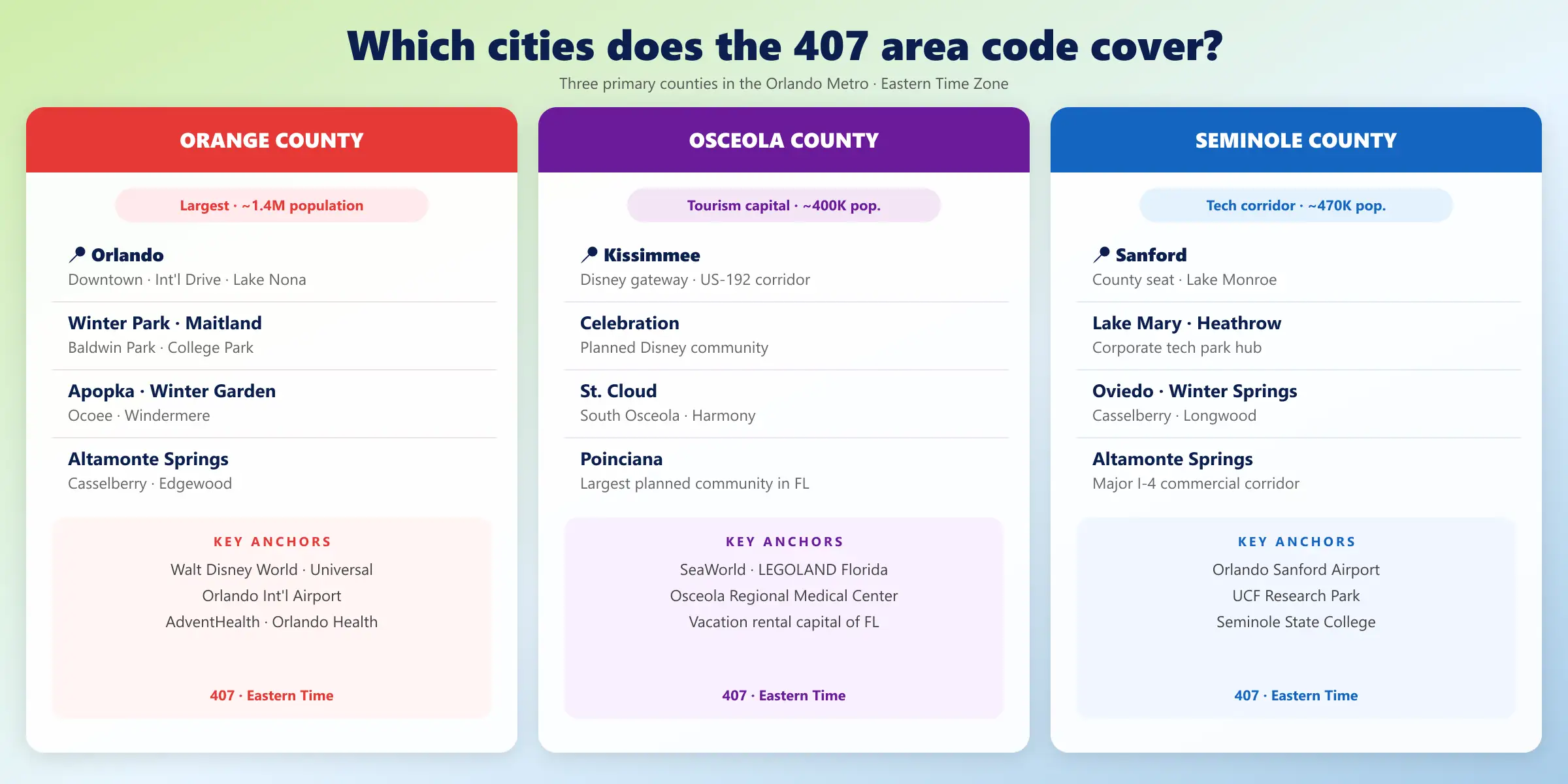 Which cities does the 407 area code cover?

Three primary counties in the Orlando Metro · Eastern Time Zone

ORANGE COUNTY

Largest · ~1.4M population

Orlando
Downtown · Int'l Drive · Lake Nona

Winter Park · Maitland
Baldwin Park · College Park

Apopka · Winter Garden
Ocoee · Windermere

Altamonte Springs
Casselberry · Edgewood

KEY ANCHORS
Walt Disney World · Universal
Orlando Int'l Airport
AdventHealth · Orlando Health

407 · Eastern Time

OSCEOLA COUNTY

Tourism capital · ~400K pop.

Kissimmee
Disney gateway · US-192 corridor

Celebration
Planned Disney community

St. Cloud
South Osceola · Harmony

Poinciana
Largest planned community in FL

KEY ANCHORS
SeaWorld · LEGOLAND Florida
Osceola Regional Medical Center
Vacation rental capital of FL

407 · Eastern Time

SEMINOLE COUNTY

Tech corridor · ~470K pop.

Sanford
County seat · Lake Monroe

Lake Mary · Heathrow
Corporate tech park hub

Oviedo · Winter Springs
Casselberry · Longwood

Altamonte Springs
Major I-4 commercial corridor

KEY ANCHORS
Orlando Sanford Airport
UCF Research Park
Seminole State College

407 · Eastern Time